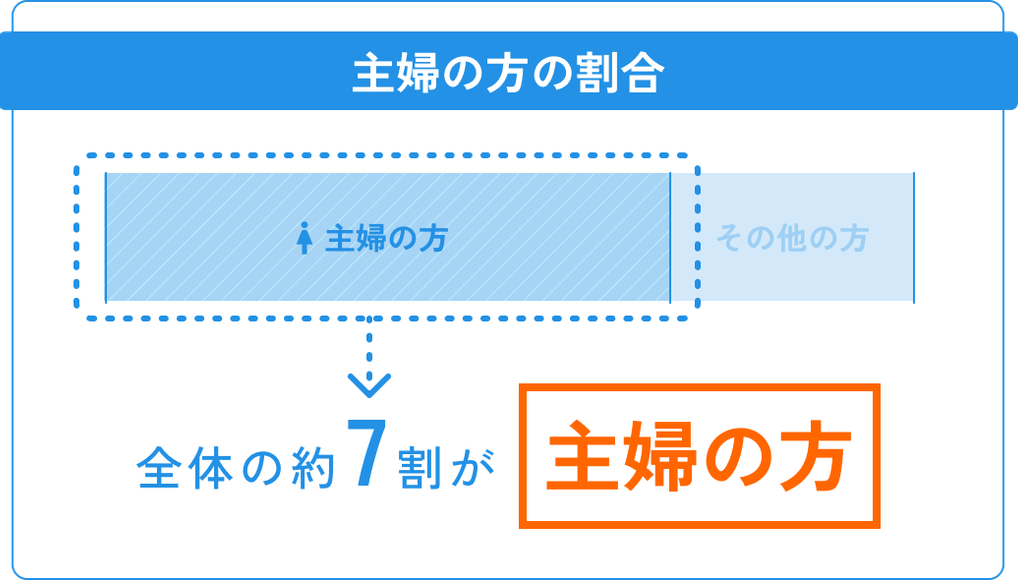 主婦の方の割合

主婦の方

その他の方

全体の約7割が

主婦の方